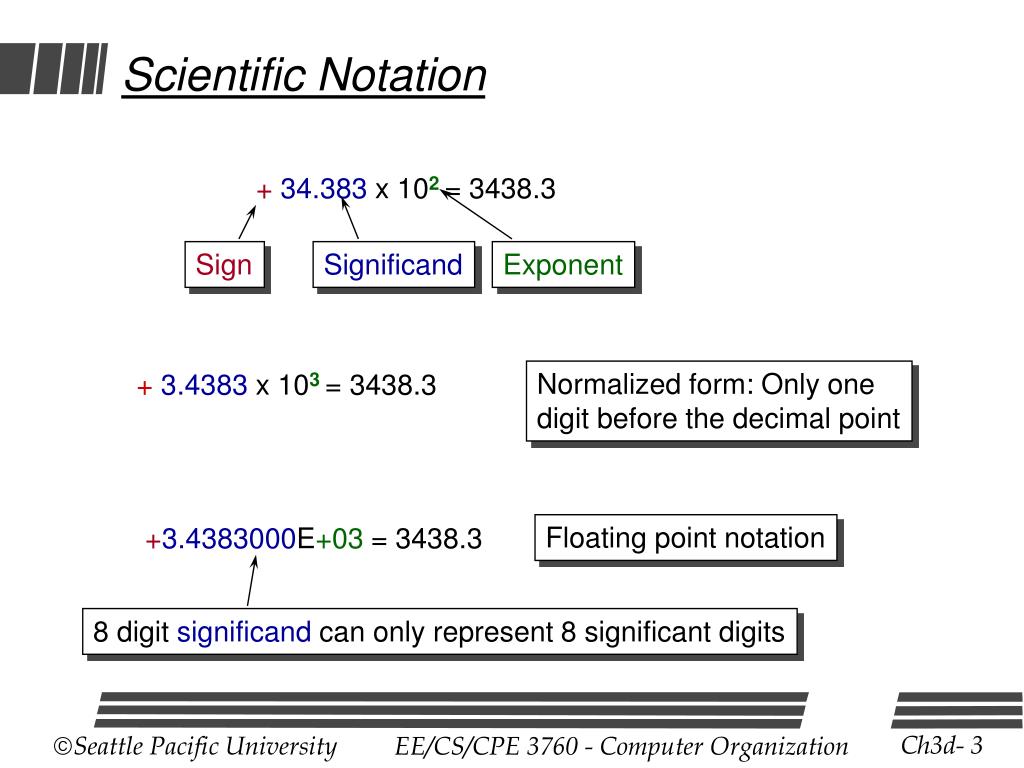 Scientific Notation

$+ 34.383 \times 10^{2} = 3438.3$

Sign

Significand

Exponent

$+ 3.4383 \times 10^{3} = 3438.3$

Normalized form: Only one digit before the decimal point

+3.4383000E+03 = 3438.3

Floating point notation

8 digit significand can only represent 8 significant digits

©Seattle Pacific University EE/CS/CPE 3760 - Computer Organization Ch3d- 3